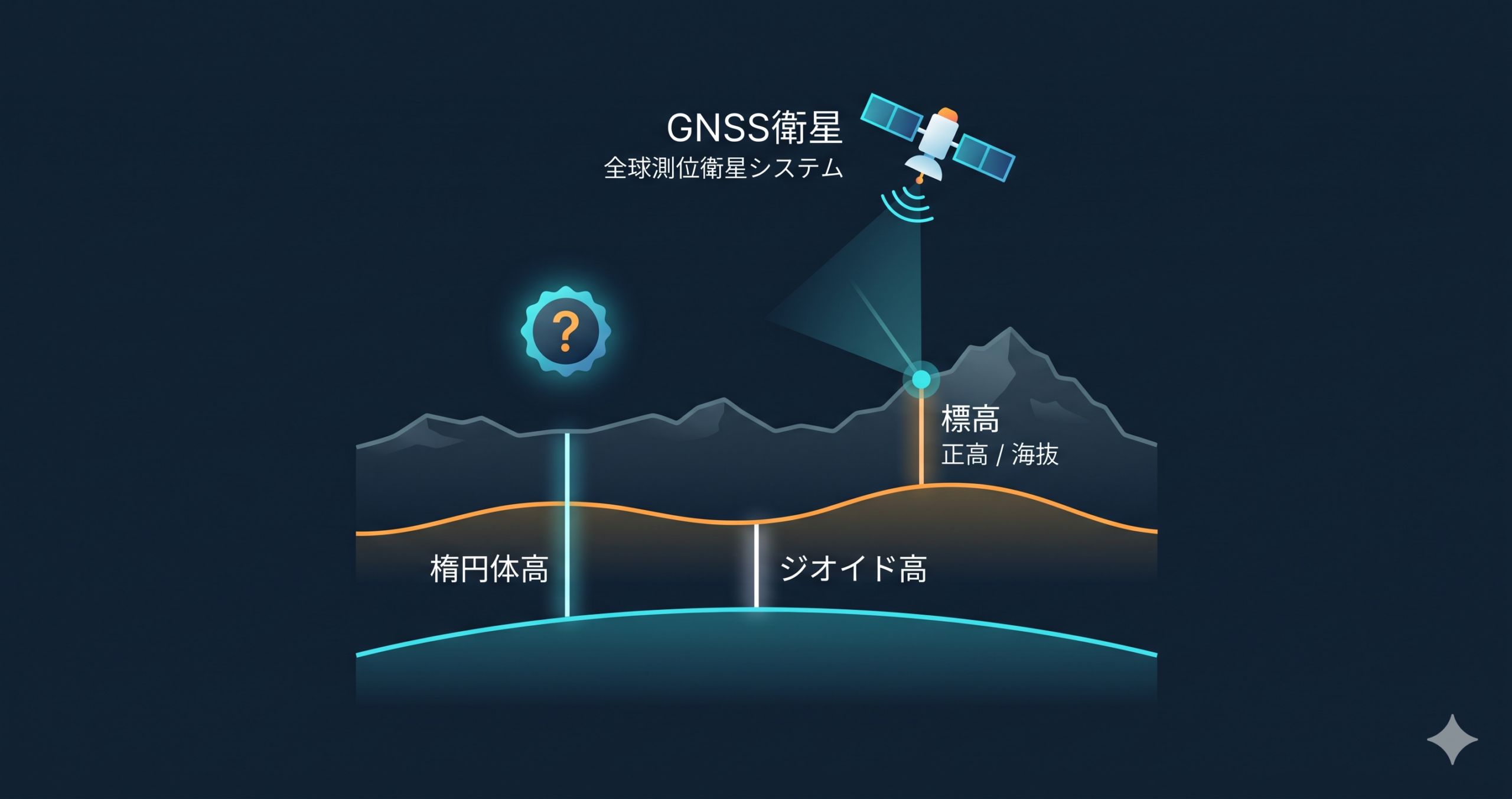 GNSS衛星
全球測位衛星システム

?

標高
正高 / 海抜

楕円体高

ジオイド高